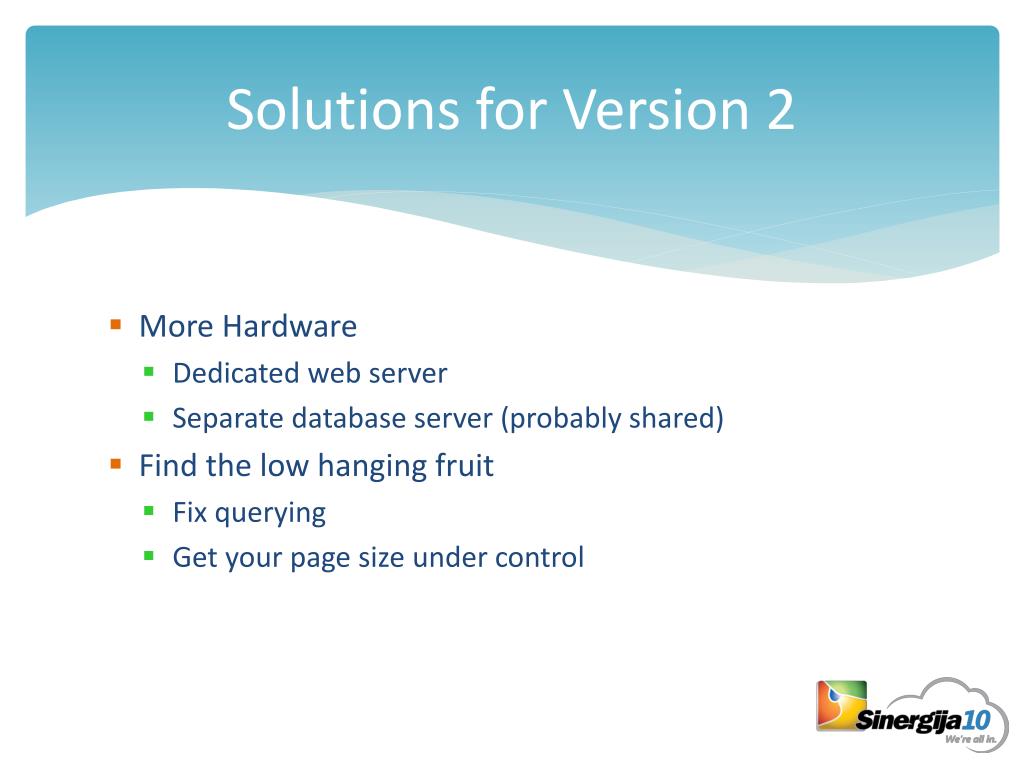 Solutions for Version 2

More Hardware

Dedicated web server

Separate database server (probably shared)

Find the low hanging fruit

Fix querying

Get your page size under control

Sinergija10
We're all in.